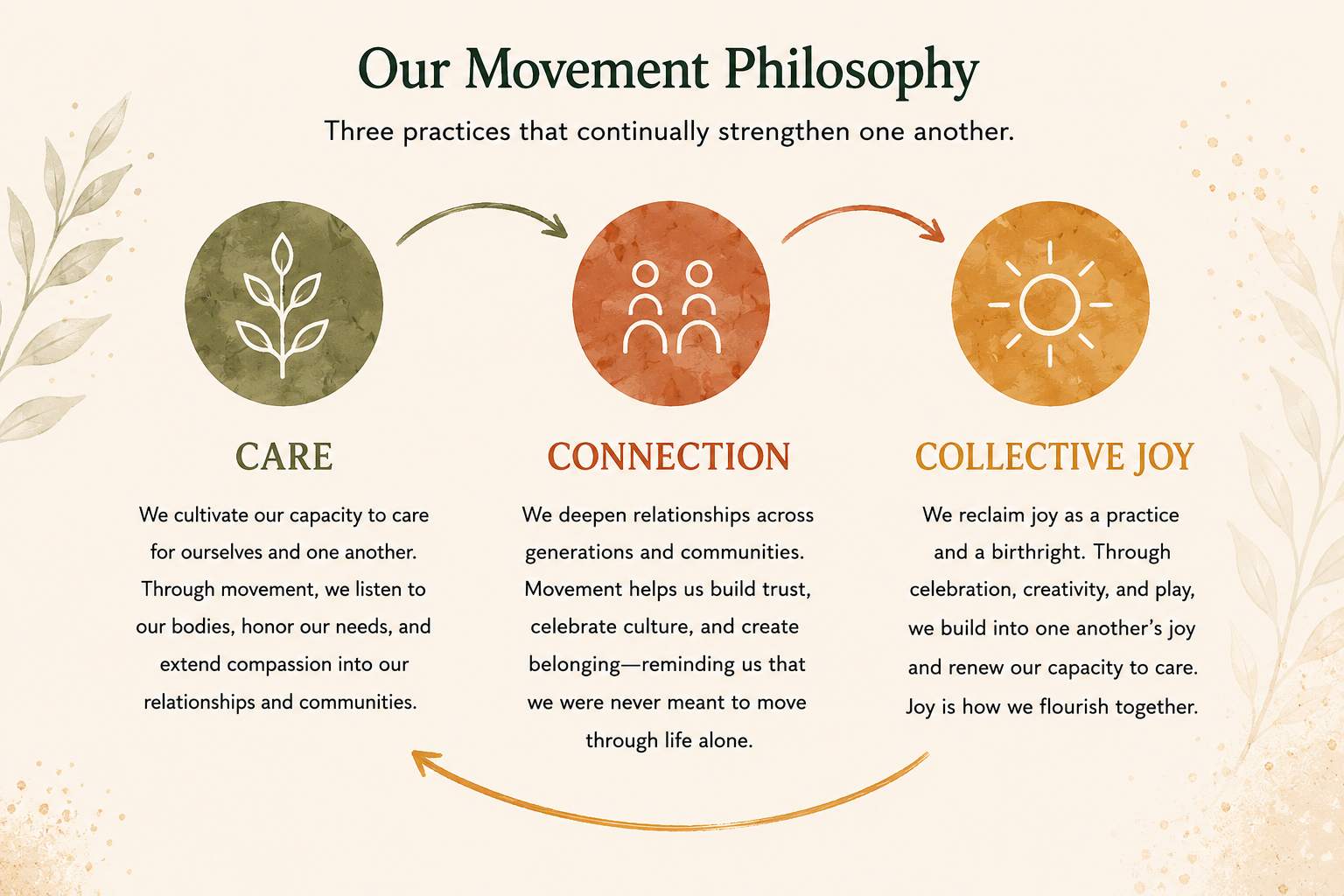 Our Movement Philosophy

Three practices that continually strengthen one another.

CARE

We cultivate our capacity to care for ourselves and one another. Through movement, we listen to our bodies, honor our needs, and extend compassion into our relationships and communities.

CONNECTION

We deepen relationships across generations and communities. Movement helps us build trust, celebrate culture, and create belonging—reminding us that we were never meant to move through life alone.

COLLECTIVE JOY

We reclaim joy as a practice and a birthright. Through celebration, creativity, and play, we build into one another's joy and renew our capacity to care. Joy is how we flourish together.